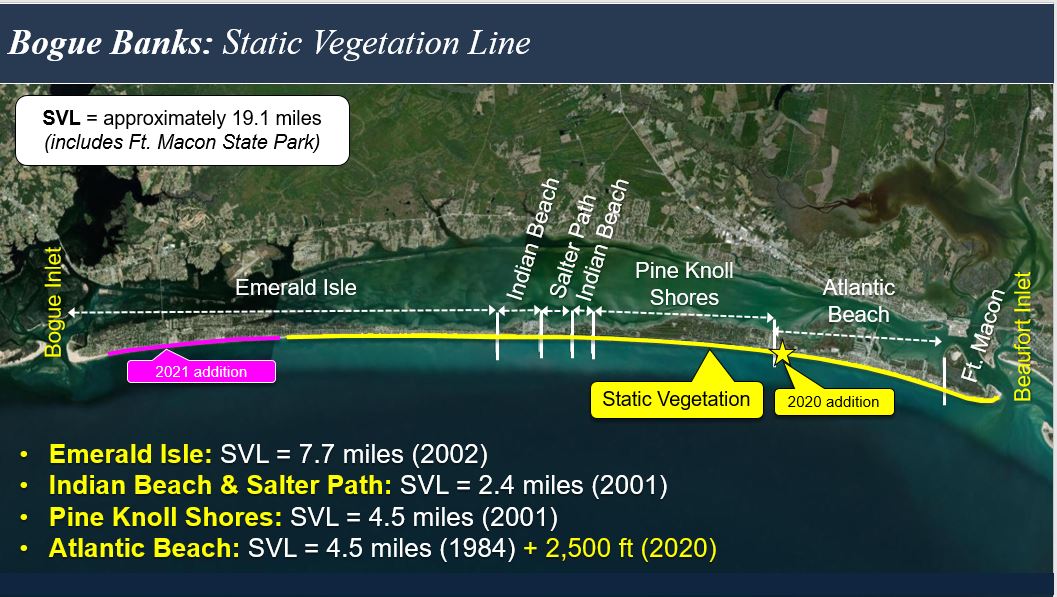 Bogue Banks: Static Vegetation Line

SVL = approximately 19.1 miles
(includes Ft. Macon State Park)

Bogue Inlet

Emerald Isle

Indian Beach

Salter Path

Indian Beach

Pine Knoll Shores

Atlantic Beach

Ft. Macon

Beaufort Inlet

2021 addition

Static Vegetation

2020 addition

• Emerald Isle: SVL = 7.7 miles (2002)
• Indian Beach & Salter Path: SVL = 2.4 miles (2001)
• Pine Knoll Shores: SVL = 4.5 miles (2001)
• Atlantic Beach: SVL = 4.5 miles (1984) + 2,500 ft (2020)